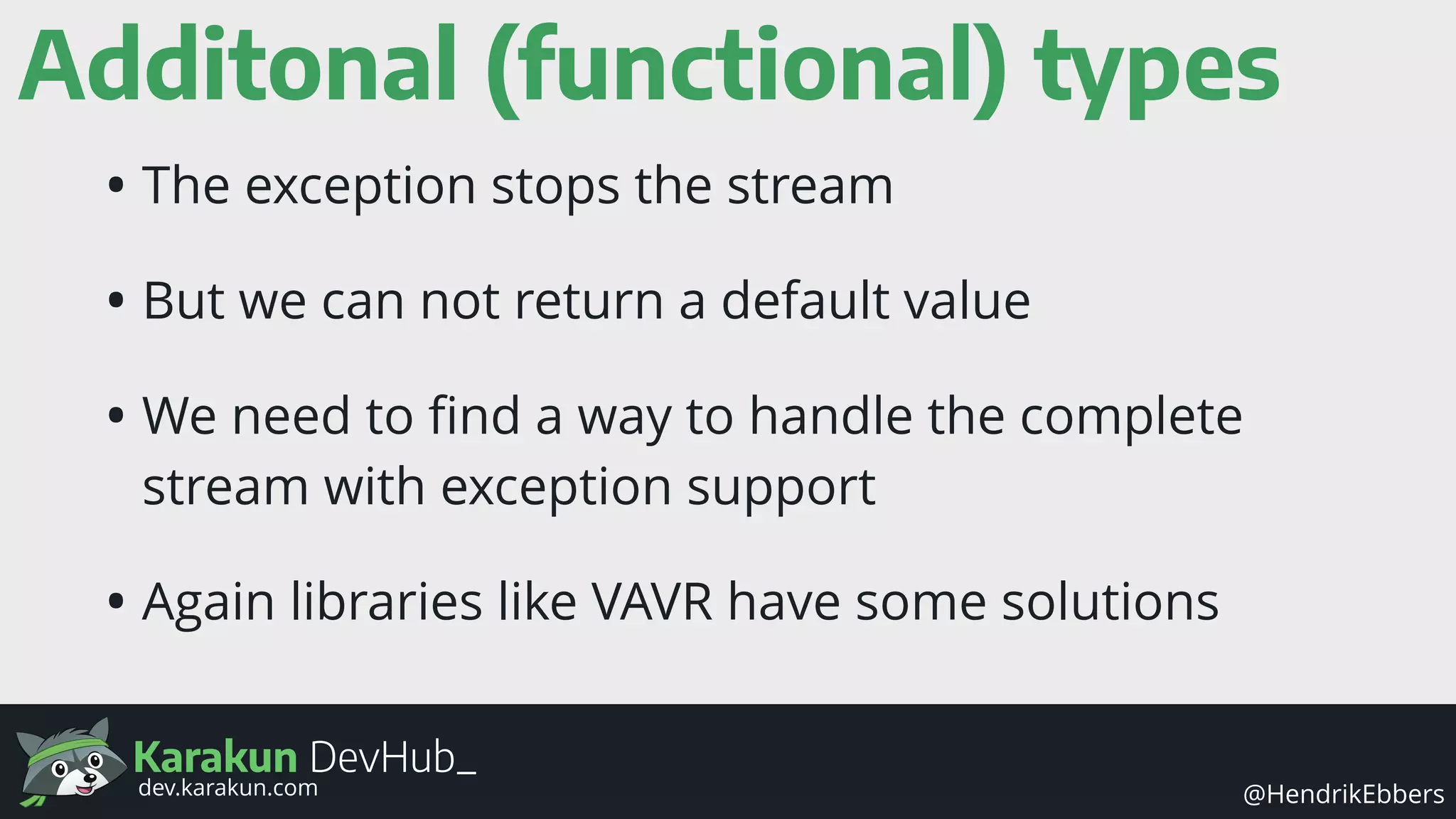 Additonal (functional) types

• The exception stops the stream

• But we can not return a default value

• We need to find a way to handle the complete stream with exception support

• Again libraries like VAVR have some solutions

Karakun DevHub_
dev.karakun.com

@HendrikEbbers